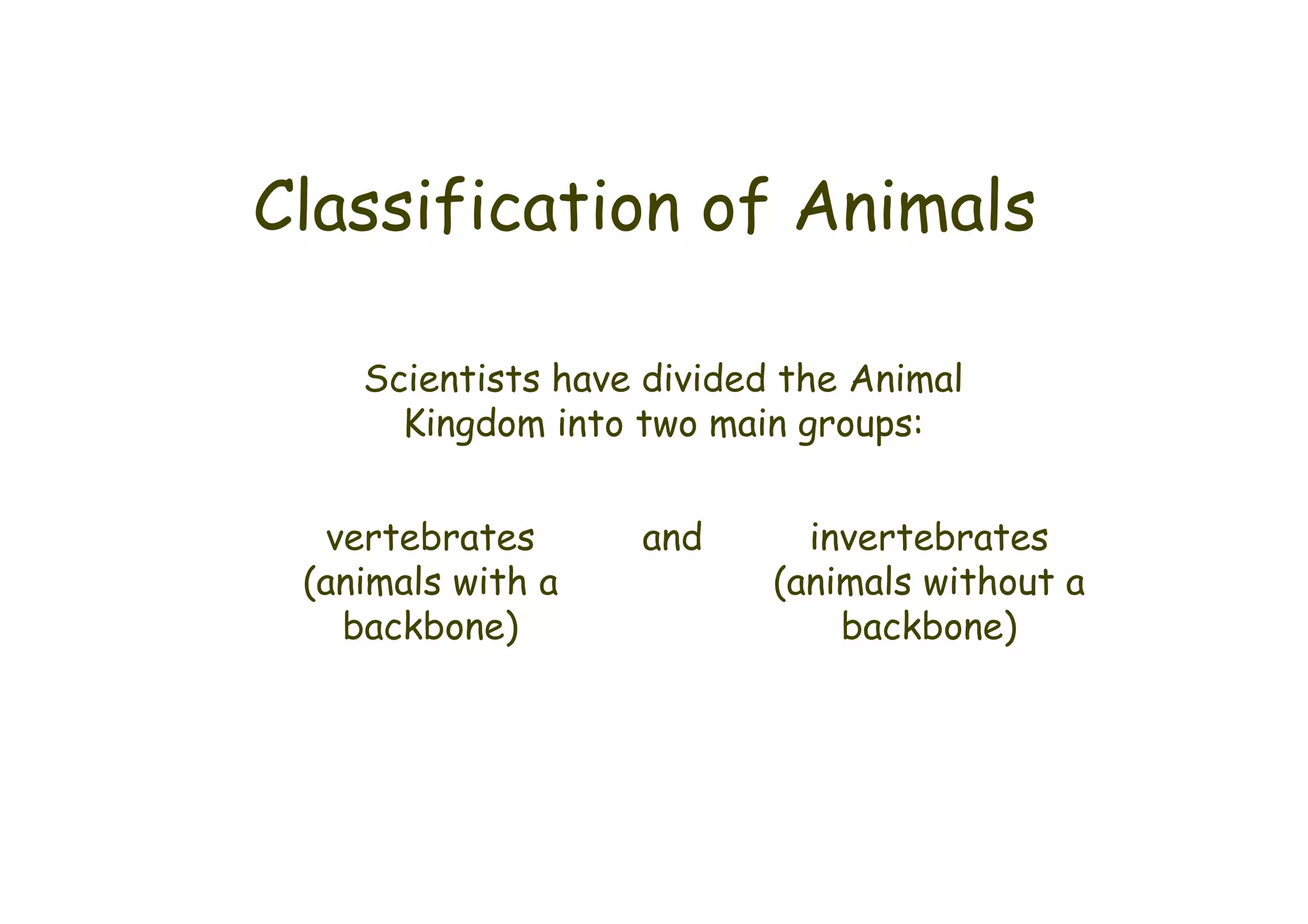 Classification of Animals

Scientists have divided the Animal Kingdom into two main groups:

vertebrates (animals with a backbone)

and

invertebrates (animals without a backbone)